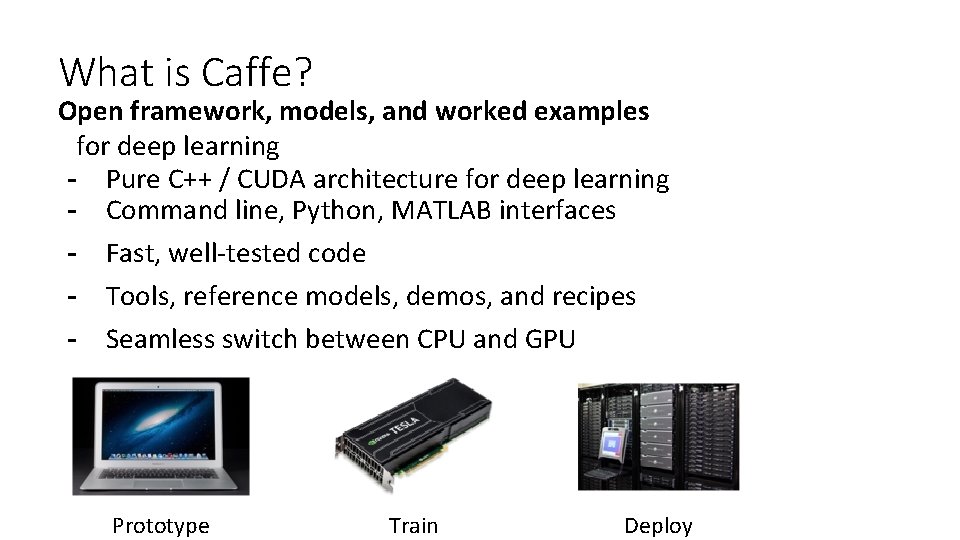 What is Caffe?
**Open framework, models, and worked examples** for deep learning

- Pure C++ / CUDA architecture for deep learning
- Command line, Python, MATLAB interfaces
- Fast, well-tested code
- Tools, reference models, demos, and recipes
- Seamless switch between CPU and GPU

TESLA

Prototype Train Deploy